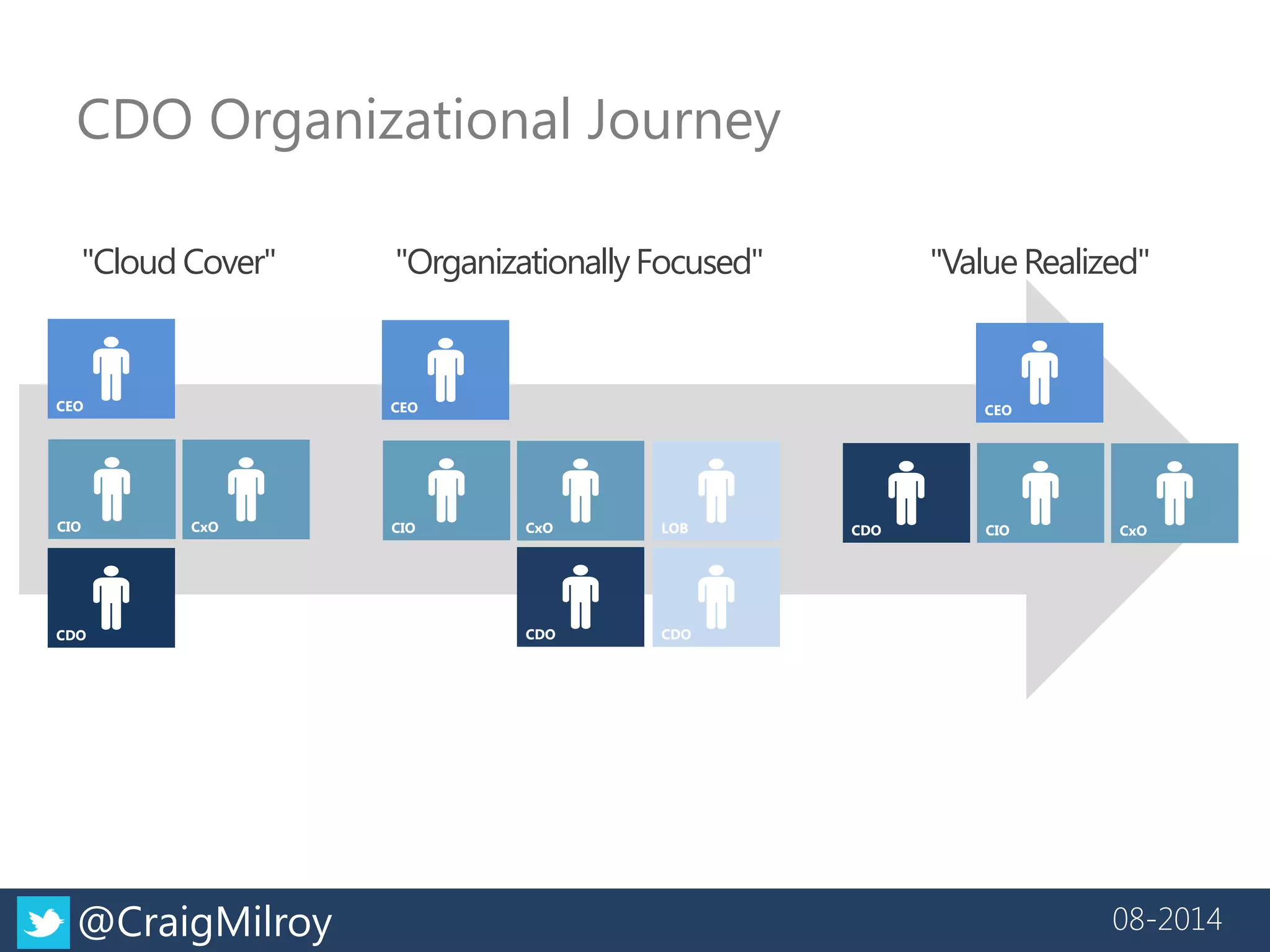 CDO Organizational Journey

"Cloud Cover"

CEO

CIO

CxO

CDO

"Organizationally Focused"

CEO

CIO

CxO

LOB

CDO

CDO

"Value Realized"

CEO

CDO

CIO

CxO

@CraigMilroy

08-2014